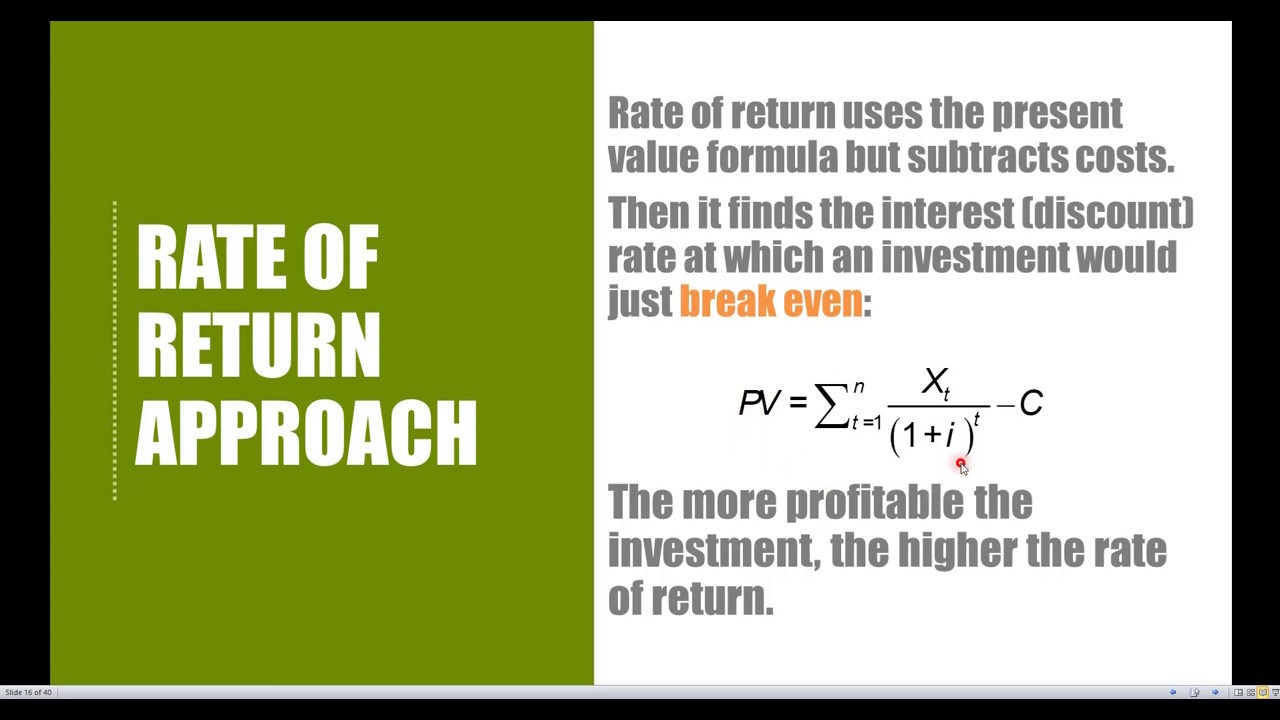 RATE OF RETURN APPROACH

Rate of return uses the present value formula but subtracts costs.

Then it finds the interest (discount) rate at which an investment would just break even:

$PV = \sum_{t=1}^{n} \frac{X_t}{(1+i)^t} - C$

The more profitable the investment, the higher the rate of return.

Slide 16 of 40